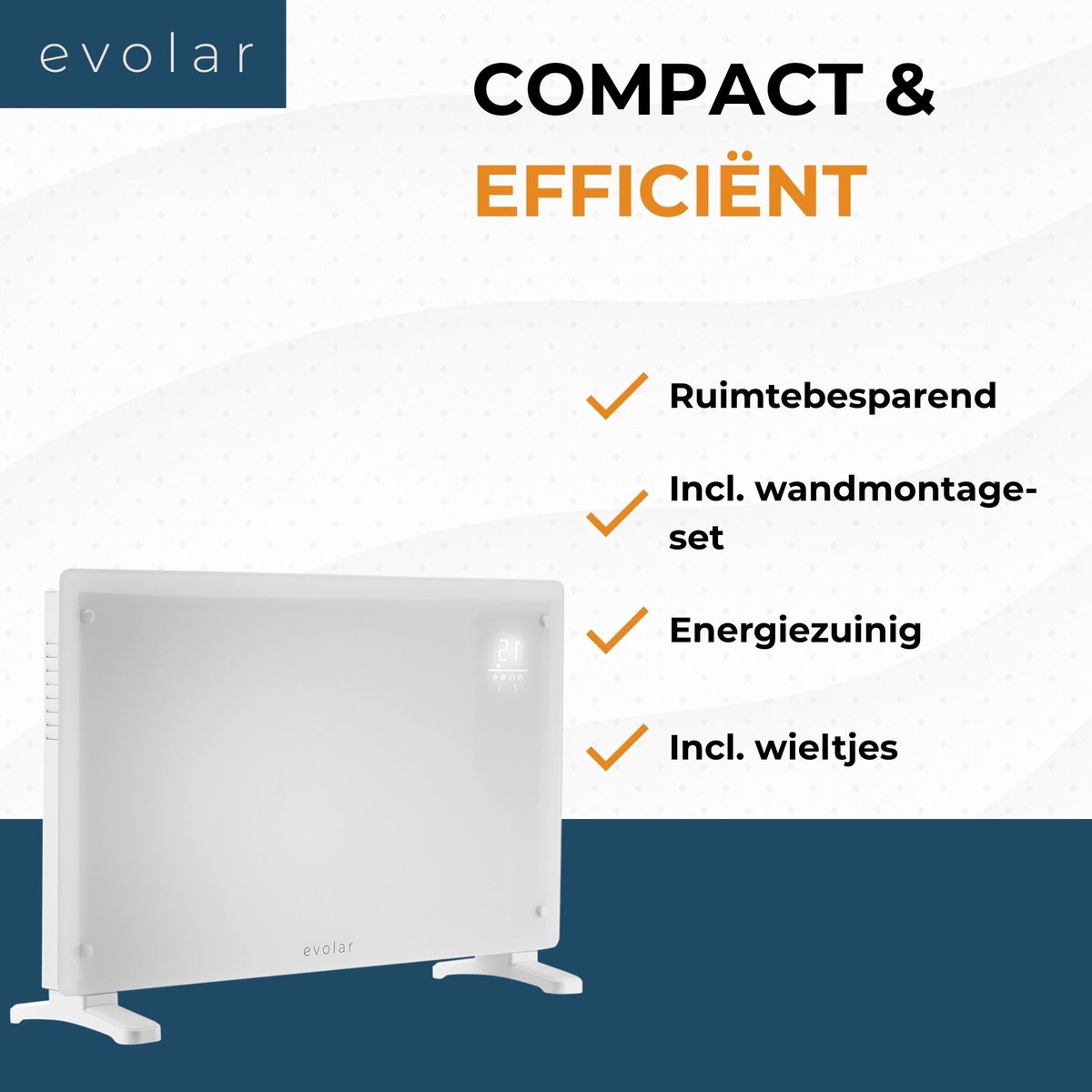 evolar

COMPACT &
EFFICIËNT

Ruimtebesparend

Incl. wandmontage-set

Energiezuinig

Incl. wieltjes

21

evolar